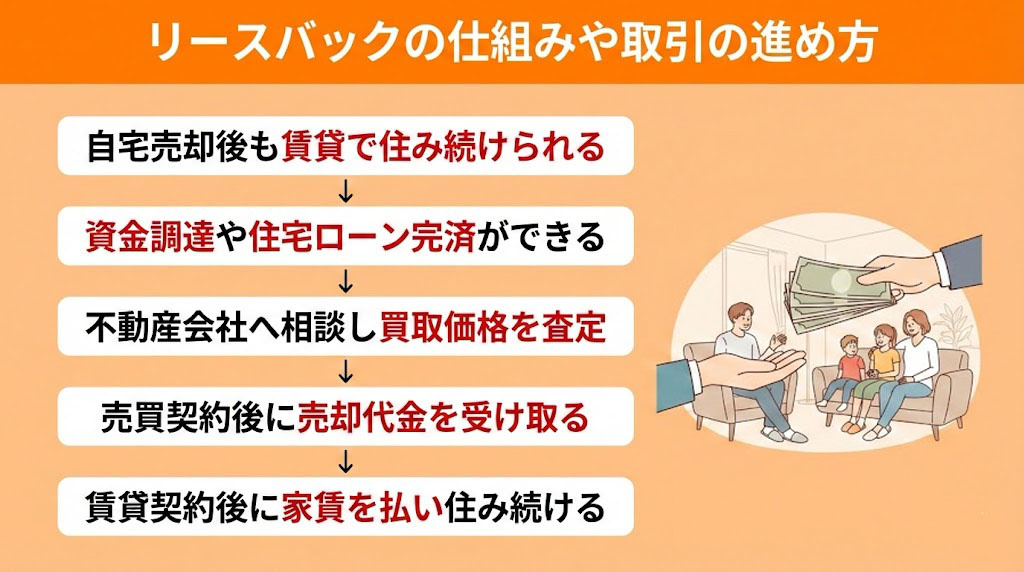 リースバックの仕組みや取引の進め方

自宅売却後も賃貸で住み続けられる

↓

資金調達や住宅ローン完済ができる

↓

不動産会社へ相談し買取価格を査定

↓

売買契約後に売却代金を受け取る

↓

賃貸契約後に家賃を払い住み続ける